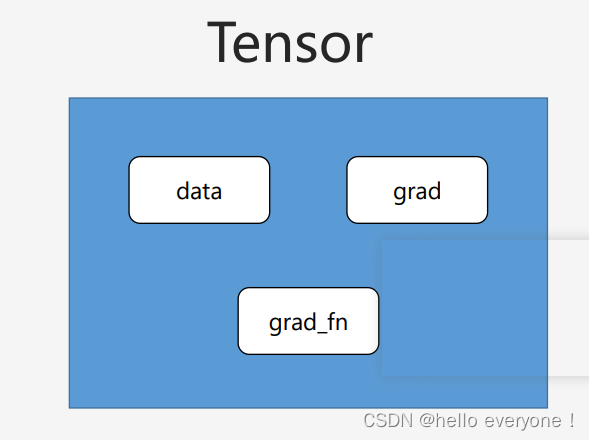 Tensor

data

grad

grad_fn

CSDN @hello everyone！